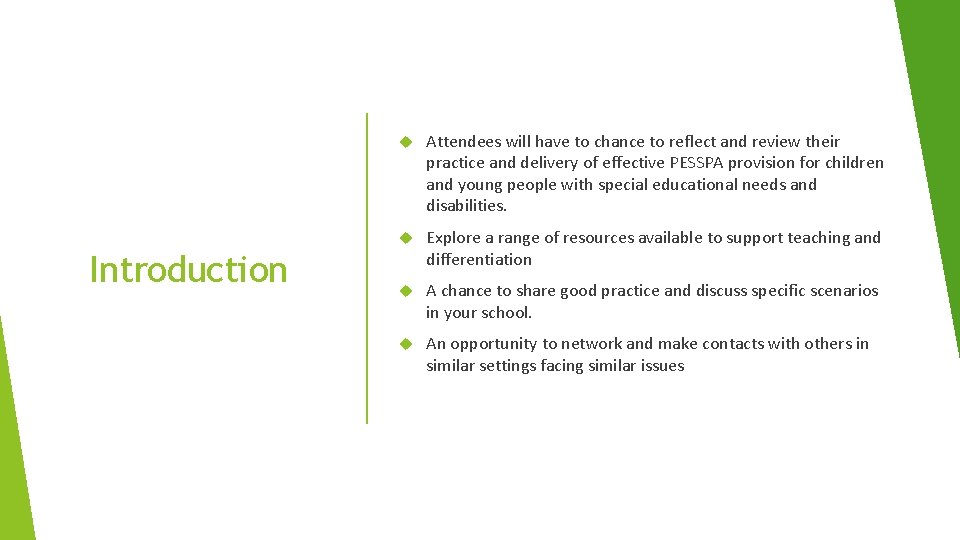 Introduction

Attendees will have to chance to reflect and review their practice and delivery of effective PESSPA provision for children and young people with special educational needs and disabilities.

Explore a range of resources available to support teaching and differentiation

A chance to share good practice and discuss specific scenarios in your school.

An opportunity to network and make contacts with others in similar settings facing similar issues